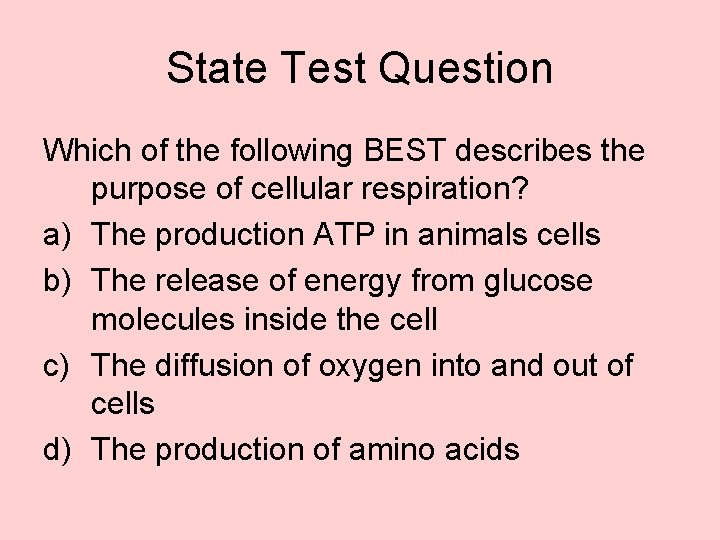 State Test Question

Which of the following BEST describes the purpose of cellular respiration?

a) The production ATP in animals cells

b) The release of energy from glucose molecules inside the cell

c) The diffusion of oxygen into and out of cells

d) The production of amino acids